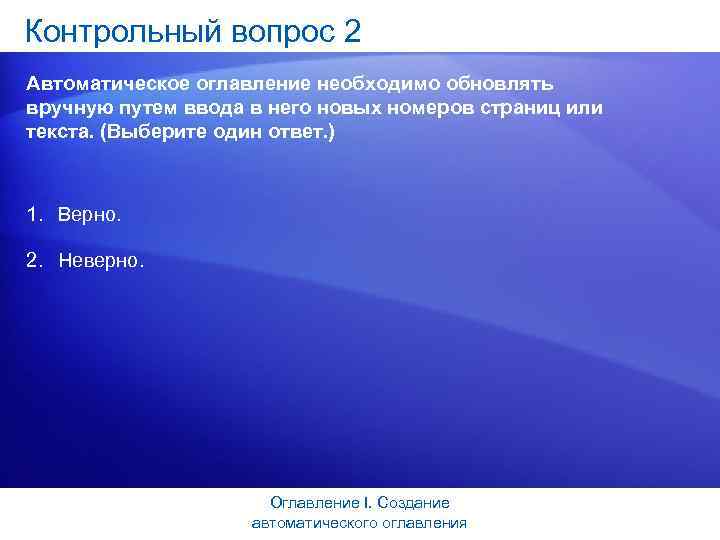 Контрольный вопрос 2

Автоматическое оглавление необходимо обновлять вручную путем ввода в него новых номеров страниц или текста. (Выберите один ответ.)

1. Верно.

2. Неверно.

Оглавление I. Создание автоматического оглавления